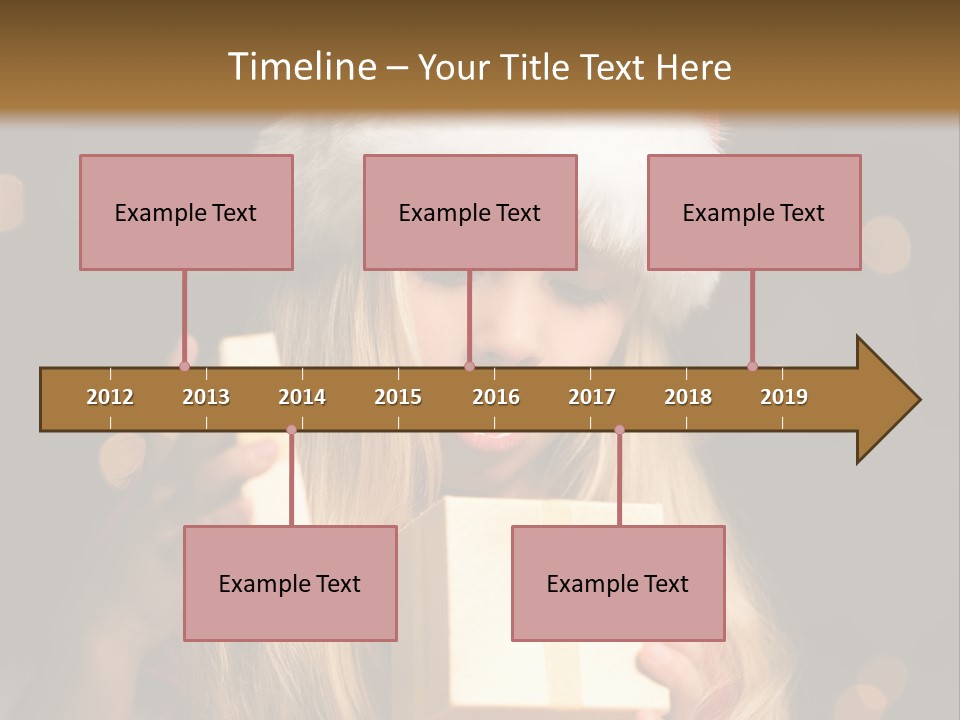 Timeline – Your Title Text Here

Example Text

Example Text

Example Text

2012 2013 2014 2015 2016 2017 2018 2019

Example Text

Example Text